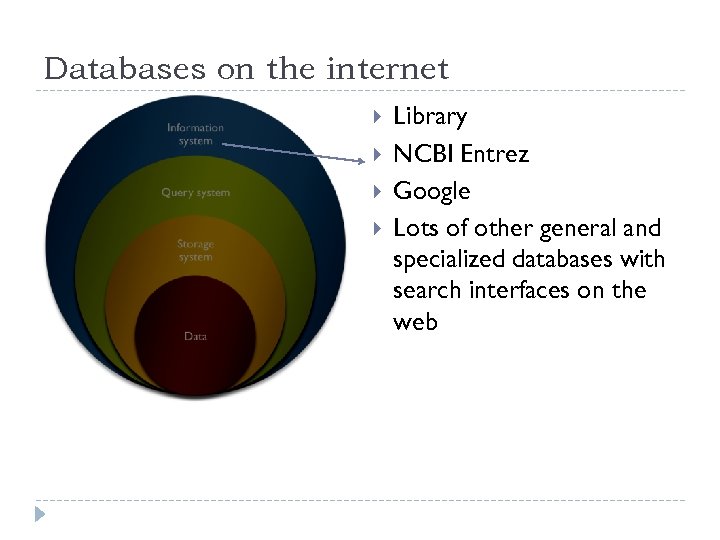 Databases on the internet

Information system

Query system

Storage system

Data

Library

NCBI Entrez

Google

Lots of other general and specialized databases with search interfaces on the web